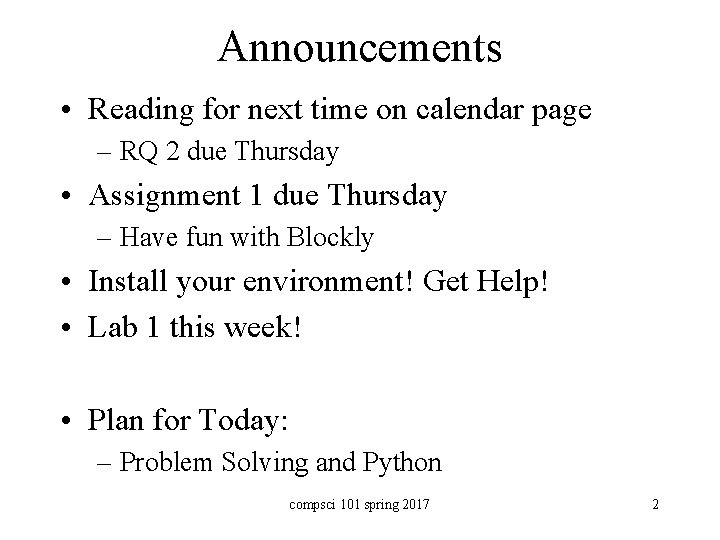 Announcements

• Reading for next time on calendar page
– RQ 2 due Thursday

• Assignment 1 due Thursday
– Have fun with Blockly

• Install your environment! Get Help!

• Lab 1 this week!

• Plan for Today:
– Problem Solving and Python

compsci 101 spring 2017

2